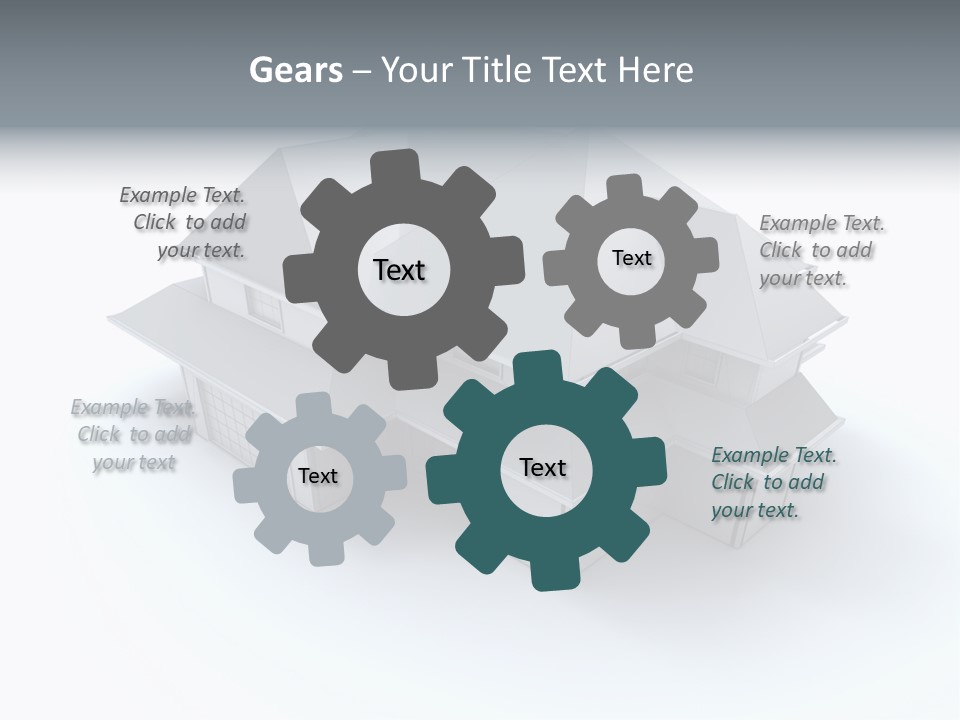 Gears – Your Title Text Here

Example Text. Click to add your text.

Text

Text

Example Text. Click to add your text.

Example Text. Click to add your text

Text

Text

Example Text. Click to add your text.